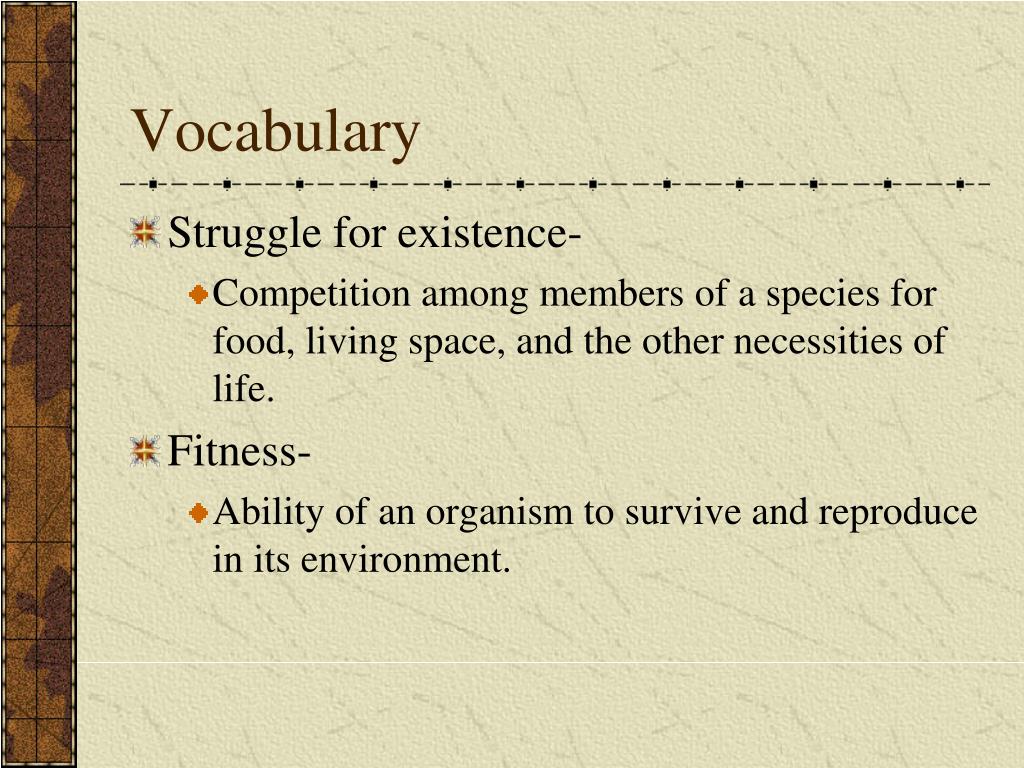 Vocabulary

Struggle for existence-

Competition among members of a species for food, living space, and the other necessities of life.

Fitness-

Ability of an organism to survive and reproduce in its environment.